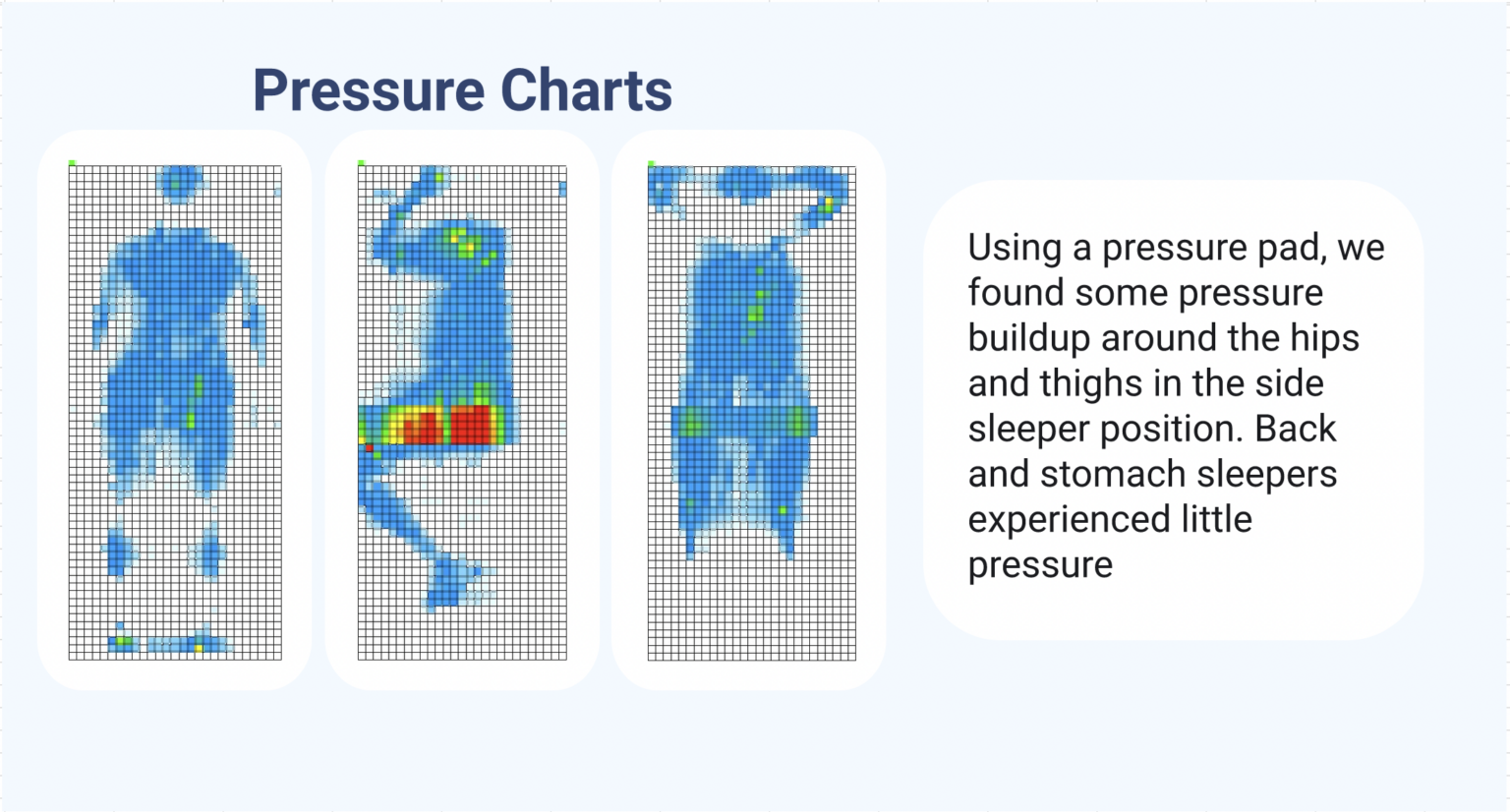 Pressure Charts

Using a pressure pad, we found some pressure buildup around the hips and thighs in the side sleeper position. Back and stomach sleepers experienced little pressure